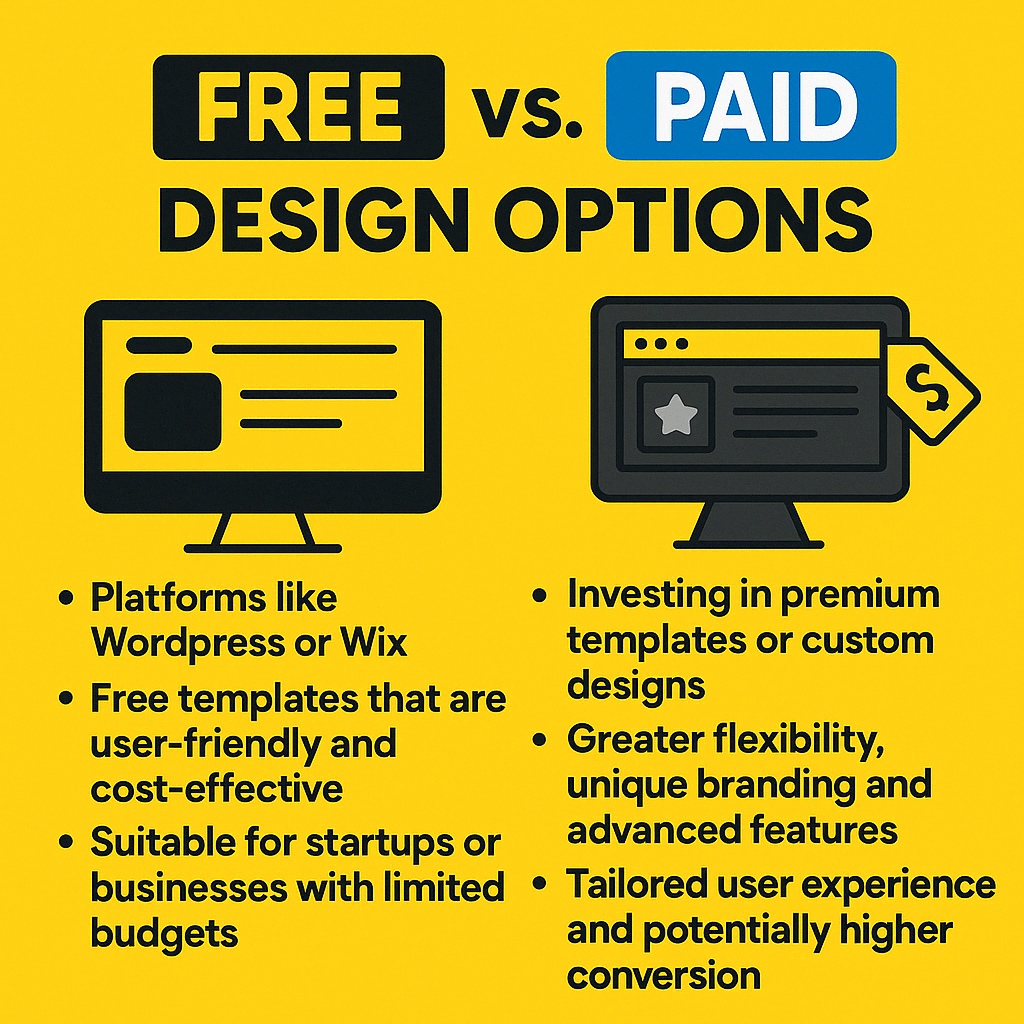 FREE vs. PAID
DESIGN OPTIONS

$

• Platforms like Wordpress or Wix
• Free templates that are user-friendly and cost-effective
• Suitable for startups or businesses with limited budgets

• Investing in premium templates or custom designs
• Greater flexibility, unique branding and advanced features
• Tailored user experience and potentially higher conversion